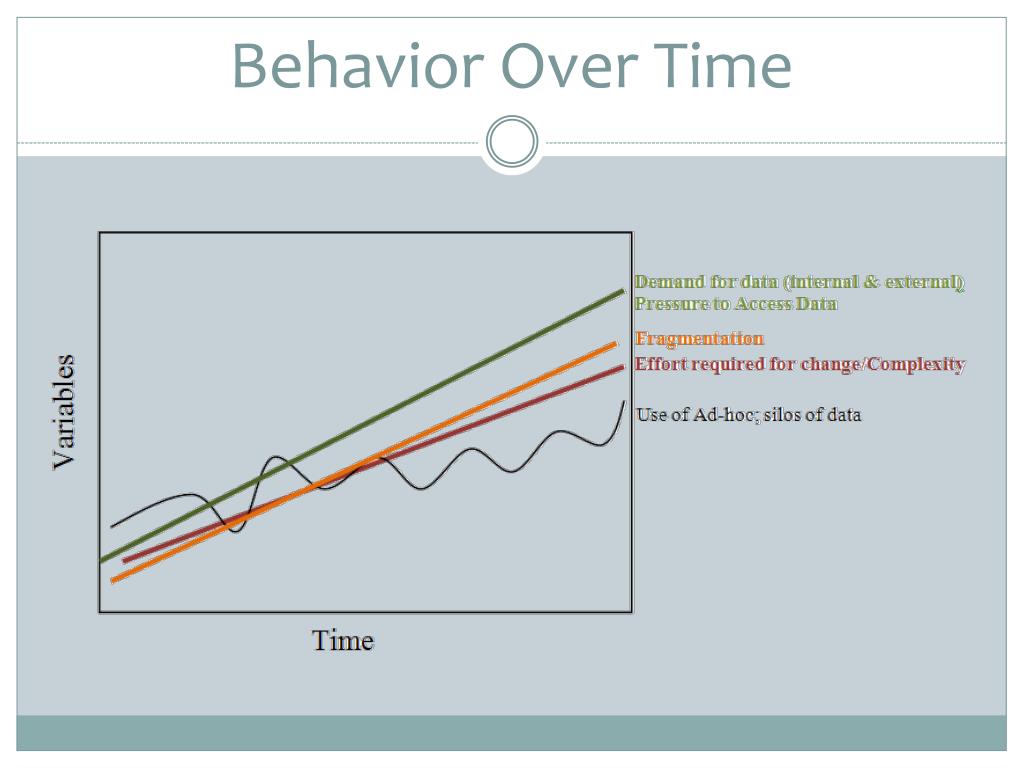 Behavior Over Time

Variables

Time

Demand for data (internal & external)
Pressure to Access Data

Fragmentation

Effort required for change/Complexity

Use of Ad-hoc; silos of data